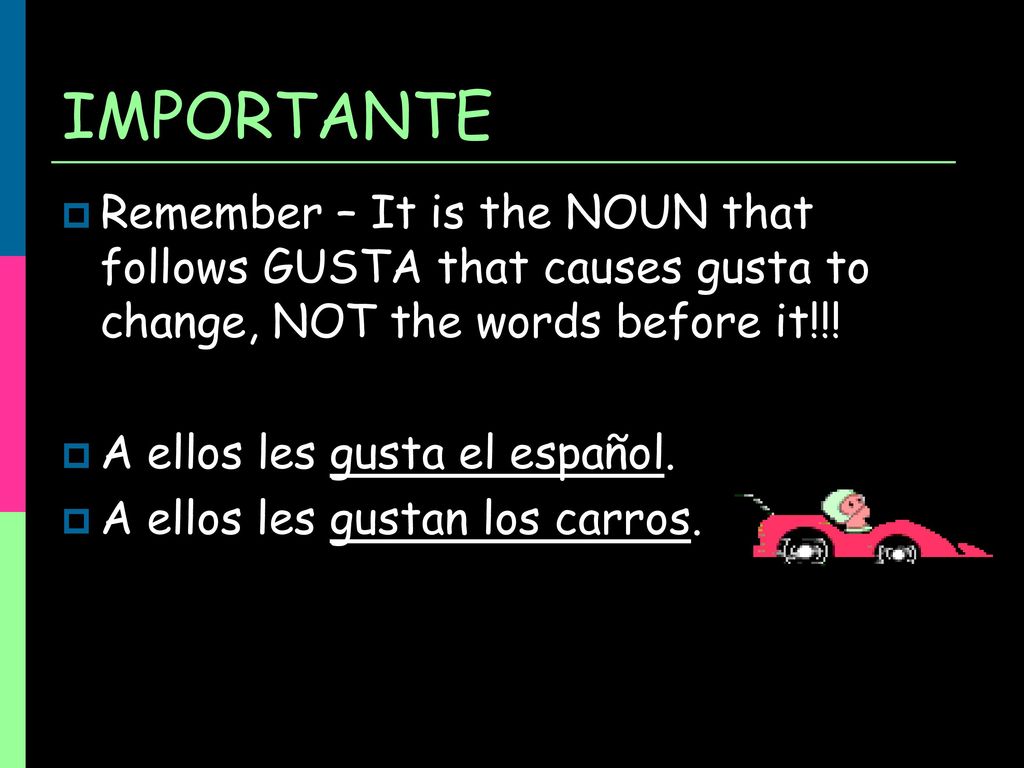 IMPORTANTE

Remember – It is the NOUN that follows GUSTA that causes gusta to change, NOT the words before it!!!

A ellos les gusta el español.

A ellos les gustan los carros.